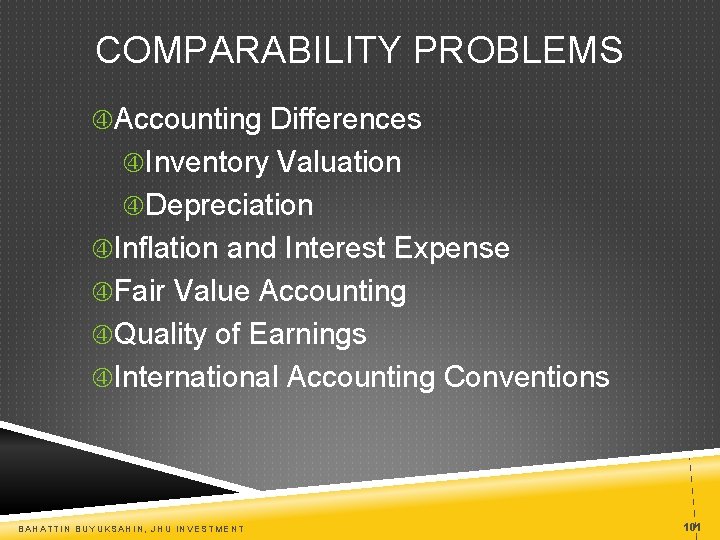 COMPARABILITY PROBLEMS

④Accounting Differences

④Inventory Valuation

④Depreciation

④Inflation and Interest Expense

④Fair Value Accounting

④Quality of Earnings

④International Accounting Conventions

BAHATTIN BUYUKSAHIN, JHU INVESTMENT

101